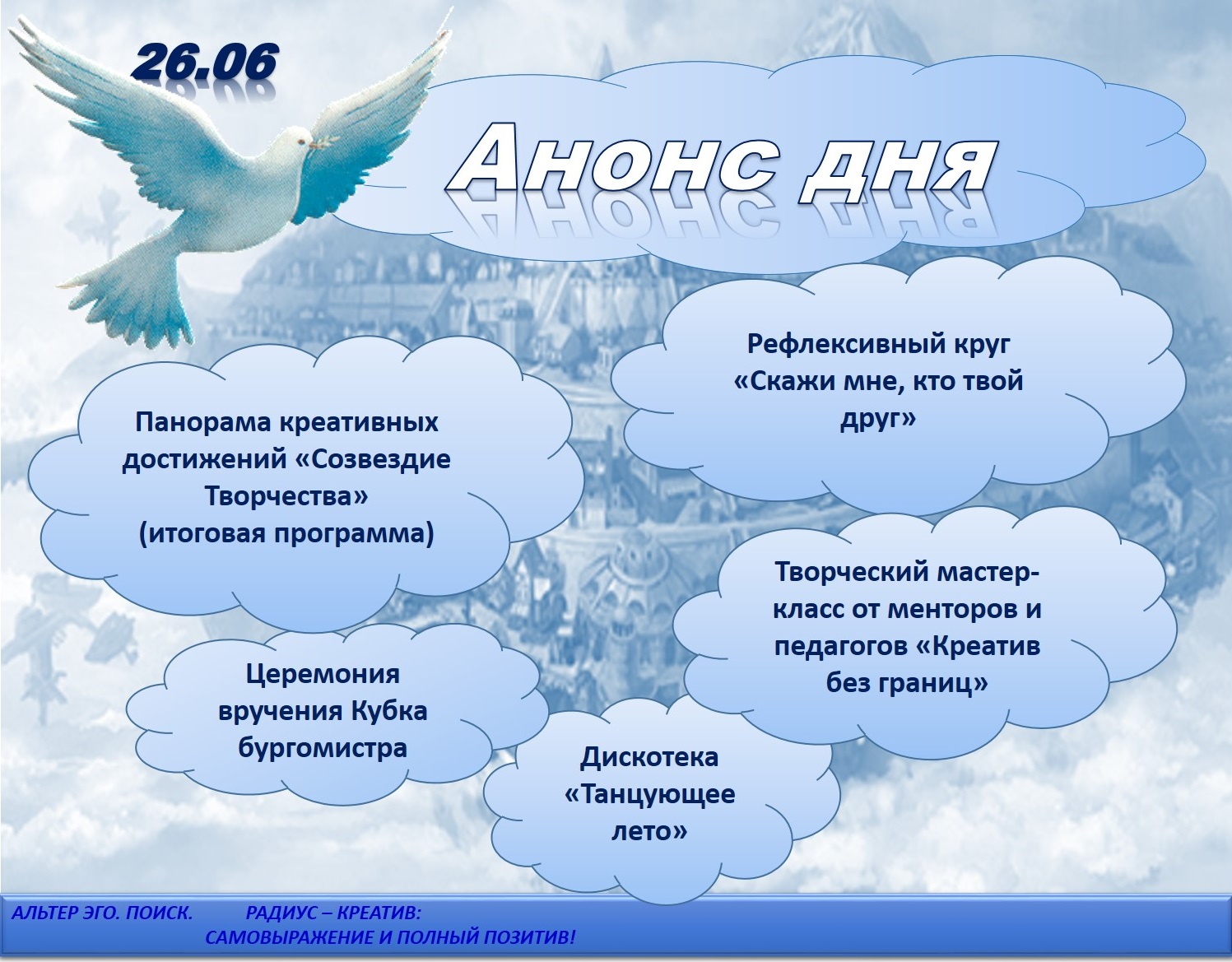 26.06

Анонс дня

Рефлексивный круг «Скажи мне, кто твой друг»

Панорама креативных достижений «Созвездие Творчества» (итоговая программа)

Творческий мастер-класс от менторов и педагогов «Креатив без границ»

Церемония вручения Кубка бургомистра

Дискотека «Танцующее лето»

АЛЬТЕР ЭГО. ПОИСК. РАДИУС – КРЕАТИВ: САМОВЫРАЖЕНИЕ И ПОЛНЫЙ ПОЗИТИВ!